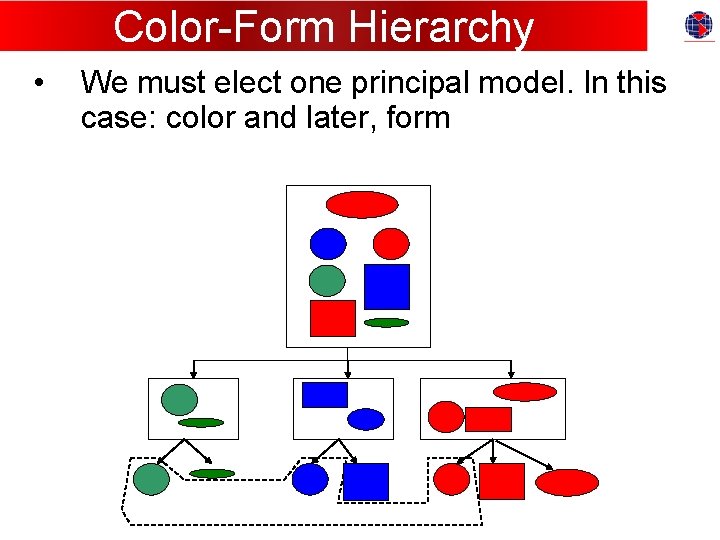 Color-Form Hierarchy

• We must elect one principal model. In this case: color and later, form